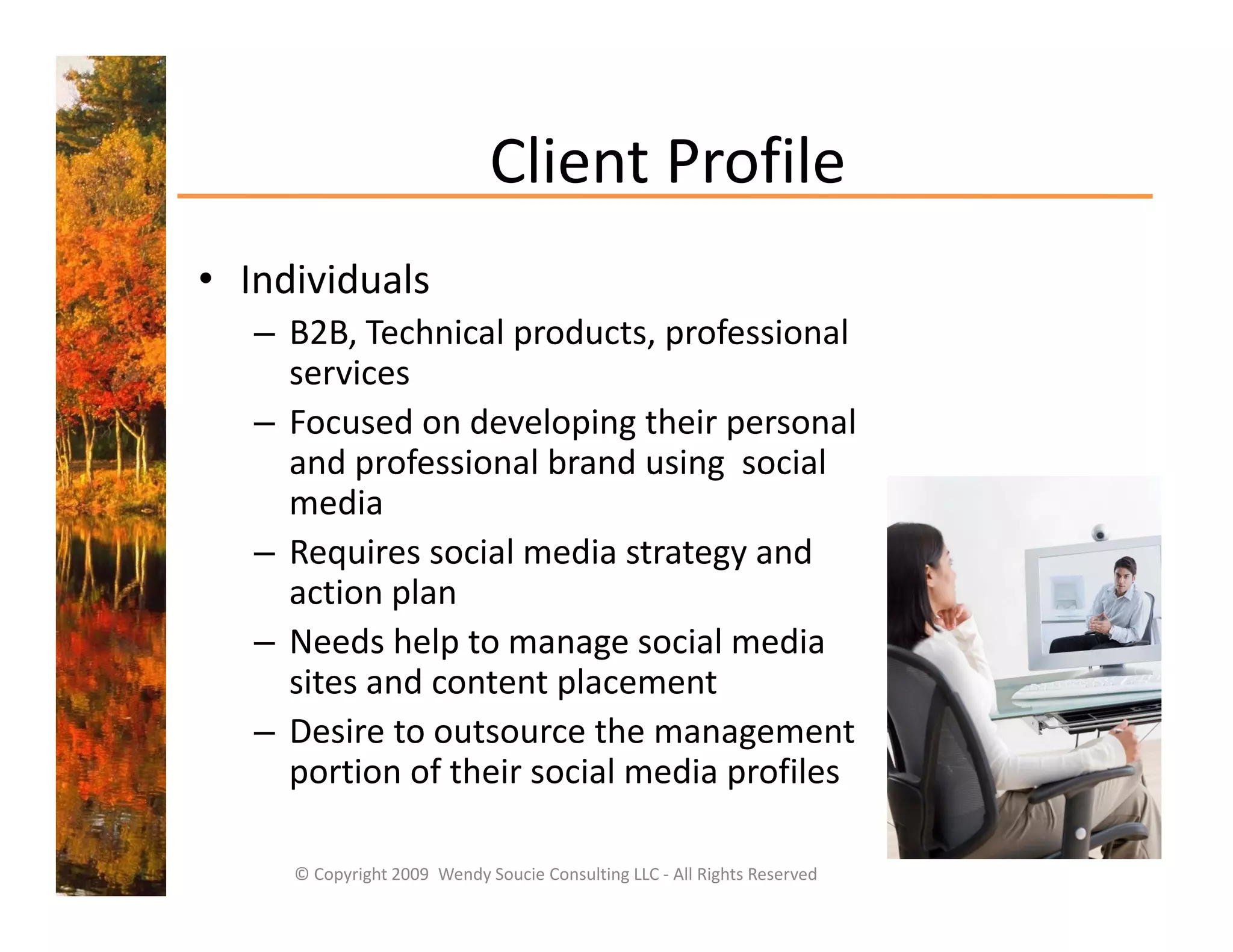 Client Profile

• Individuals
– B2B, Technical products, professional services
– Focused on developing their personal and professional brand using social media
– Requires social media strategy and action plan
– Needs help to manage social media sites and content placement
– Desire to outsource the management portion of their social media profiles

© Copyright 2009 Wendy Soucie Consulting LLC - All Rights Reserved